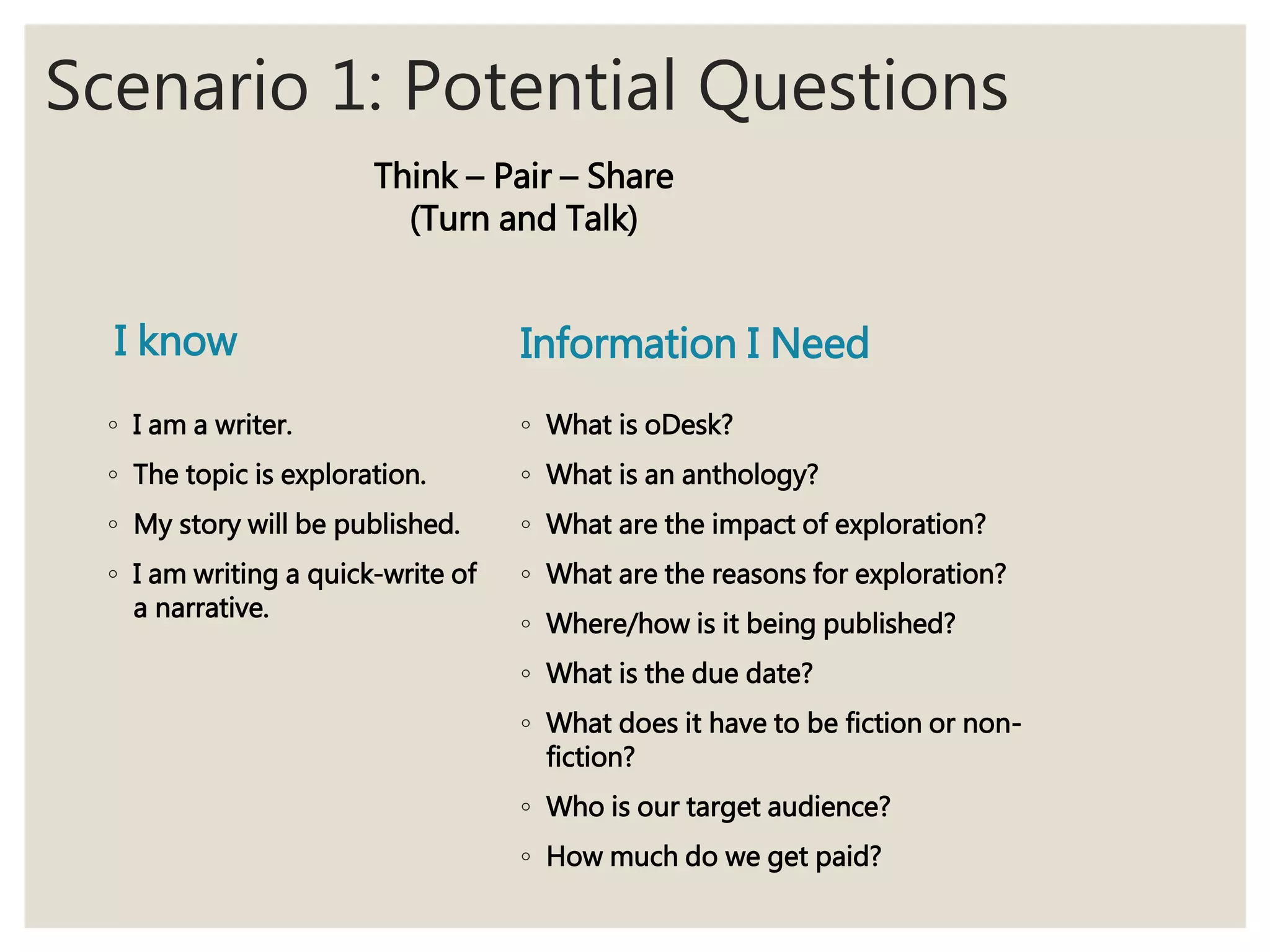 Scenario 1: Potential Questions

Think – Pair – Share
(Turn and Talk)

I know

◦ I am a writer.
◦ The topic is exploration.
◦ My story will be published.
◦ I am writing a quick-write of a narrative.

Information I Need

◦ What is oDesk?
◦ What is an anthology?
◦ What are the impact of exploration?
◦ What are the reasons for exploration?
◦ Where/how is it being published?
◦ What is the due date?
◦ What does it have to be fiction or non-fiction?
◦ Who is our target audience?
◦ How much do we get paid?